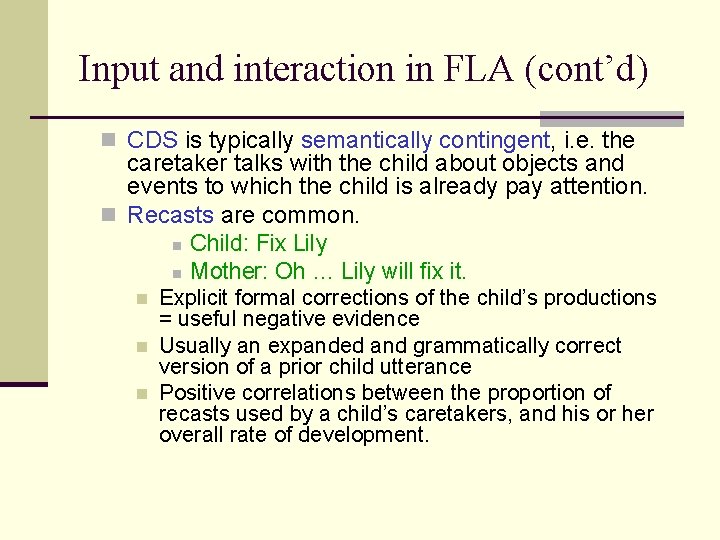 Input and interaction in FLA (cont'd)

CDS is typically semantically contingent, i.e. the caretaker talks with the child about objects and events to which the child is already pay attention.

Recasts are common.

Child: Fix Lily

Mother: Oh … Lily will fix it.

Explicit formal corrections of the child's productions = useful negative evidence

Usually an expanded and grammatically correct version of a prior child utterance

Positive correlations between the proportion of recasts used by a child's caretakers, and his or her overall rate of development.